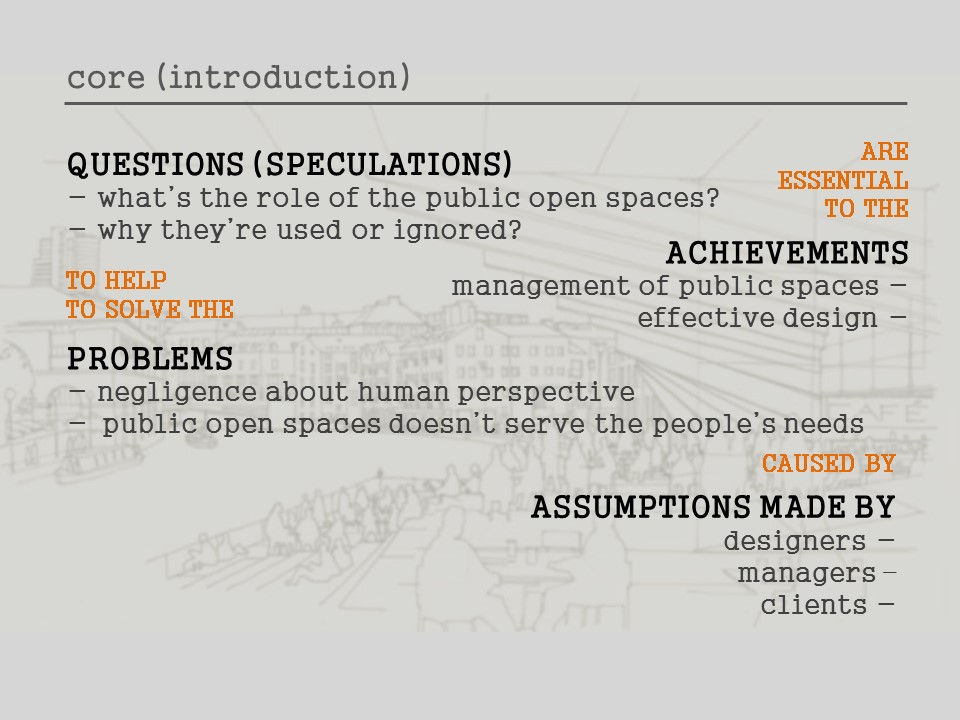 core (introduction)

QUESTIONS (SPECULATIONS)
– what's the role of the public open spaces?
– why they're used or ignored?

ARE ESSENTIAL TO THE

ACHIEVEMENTS
management of public spaces –
effective design –

TO HELP TO SOLVE THE

PROBLEMS
– negligence about human perspective
– public open spaces doesn't serve the people's needs

CAUSED BY

ASSUMPTIONS MADE BY
designers –
managers –
clients –